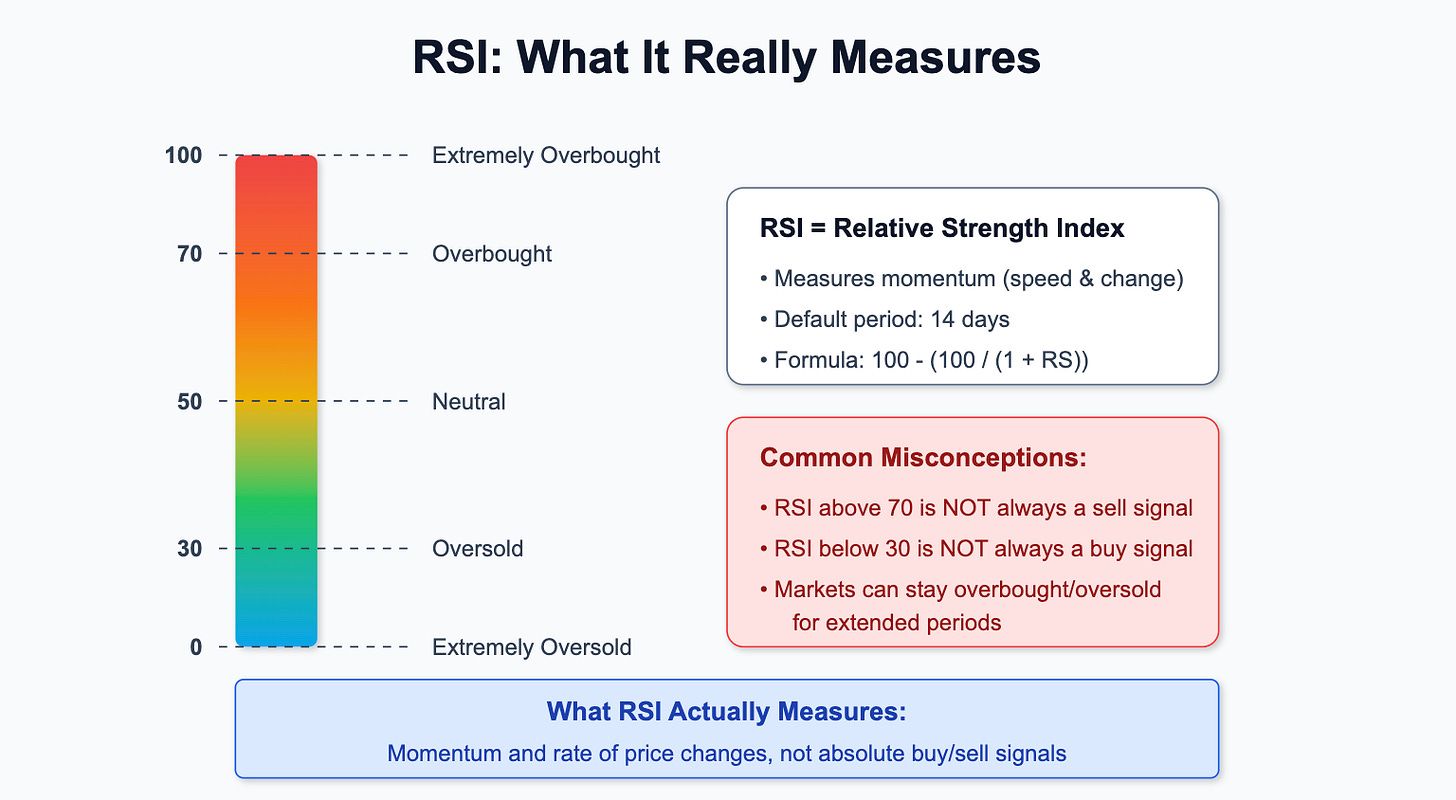 RSI: What It Really Measures

100 Extremely Overbought
70 Overbought
50 Neutral
30 Oversold
0 Extremely Oversold

RSI = Relative Strength Index
• Measures momentum (speed & change)
• Default period: 14 days
• Formula: 100 - (100 / (1 + RS))

Common Misconceptions:
• RSI above 70 is NOT always a sell signal
• RSI below 30 is NOT always a buy signal
• Markets can stay overbought/oversold for extended periods

What RSI Actually Measures:
Momentum and rate of price changes, not absolute buy/sell signals